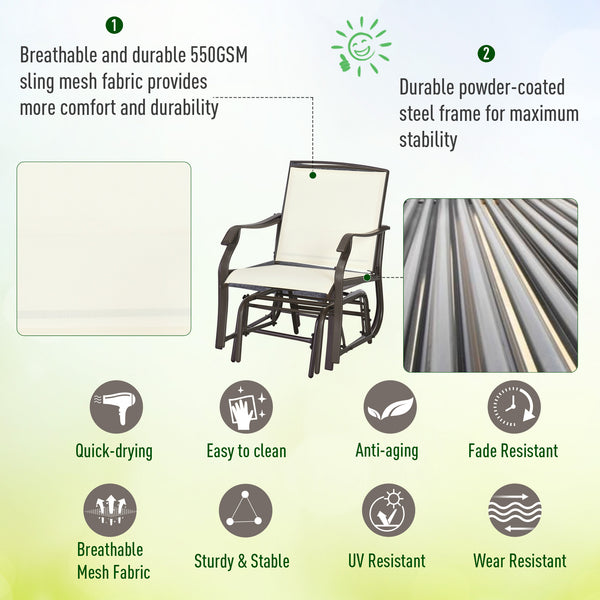 1

Breathable and durable 550GSM sling mesh fabric provides more comfort and durability

2

Durable powder-coated steel frame for maximum stability

Quick-drying

Easy to clean

Anti-aging

Fade Resistant

Breathable Mesh Fabric

Sturdy & Stable

UV Resistant

Wear Resistant